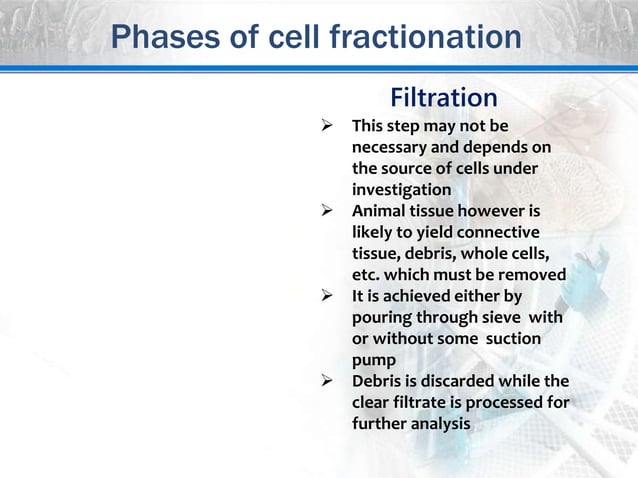 Phases of cell fractionation

Filtration

➢ This step may not be necessary and depends on the source of cells under investigation

➢ Animal tissue however is likely to yield connective tissue, debris, whole cells, etc. which must be removed

➢ It is achieved either by pouring through sieve with or without some suction pump

➢ Debris is discarded while the clear filtrate is processed for further analysis